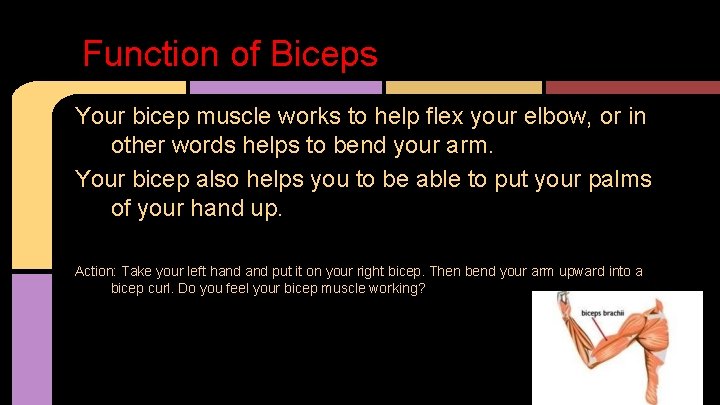 Function of Biceps

Your bicep muscle works to help flex your elbow, or in other words helps to bend your arm.

Your bicep also helps you to be able to put your palms of your hand up.

Action: Take your left hand and put it on your right bicep. Then bend your arm upward into a bicep curl. Do you feel your bicep muscle working?

biceps brachii